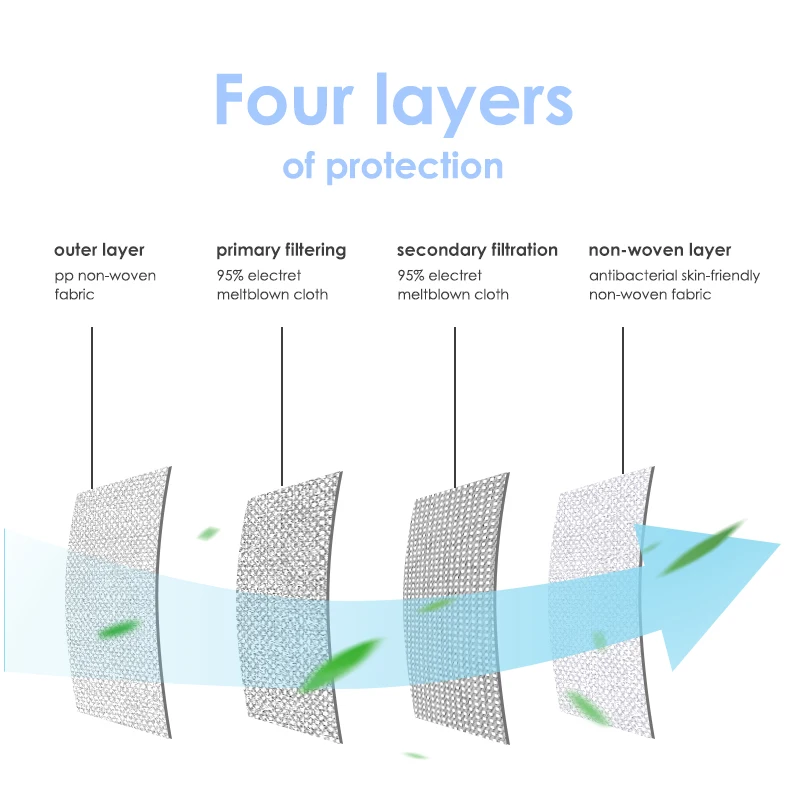 Four layers
of protection

outer layer
pp non-woven fabric

primary filtering
95% electret meltblown cloth

secondary filtration
95% electret meltblown cloth

non-woven layer
antibacterial skin-friendly non-woven fabric